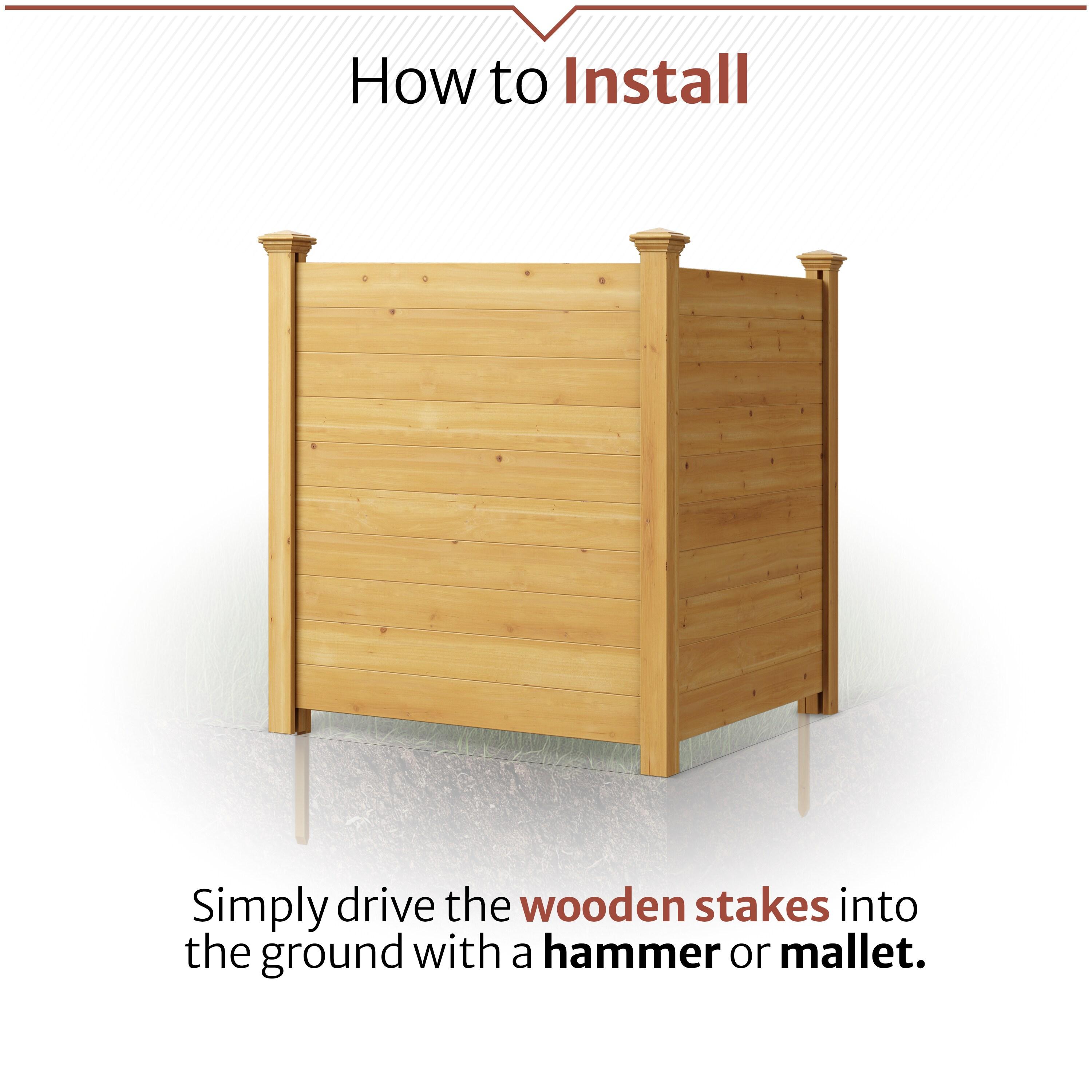 How to Install

Simply drive the wooden stakes into the ground with a hammer or mallet.